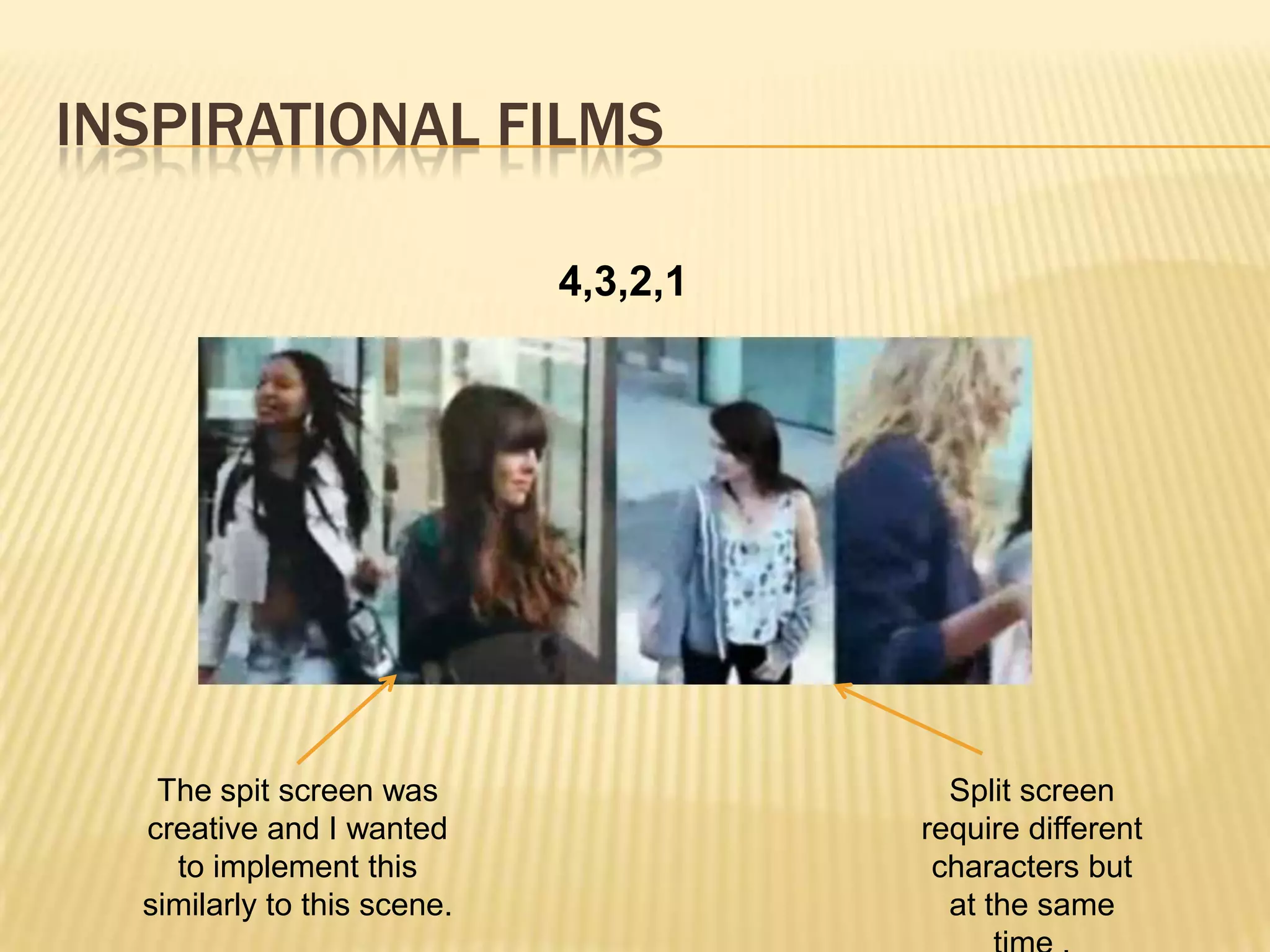 INSPIRATIONAL FILMS

4,3,2,1

The spit screen was creative and I wanted to implement this similarly to this scene.

Split screen require different characters but at the same time .